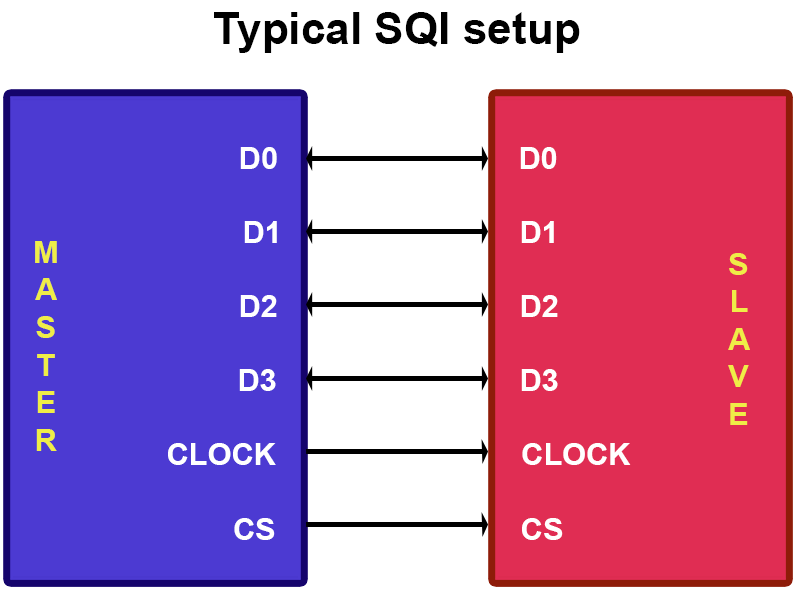 Typical SQI setup

MASTER

D0
D1
D2
D3
CLOCK
CS

D0
D1
D2
D3
CLOCK
CS

SLAVE